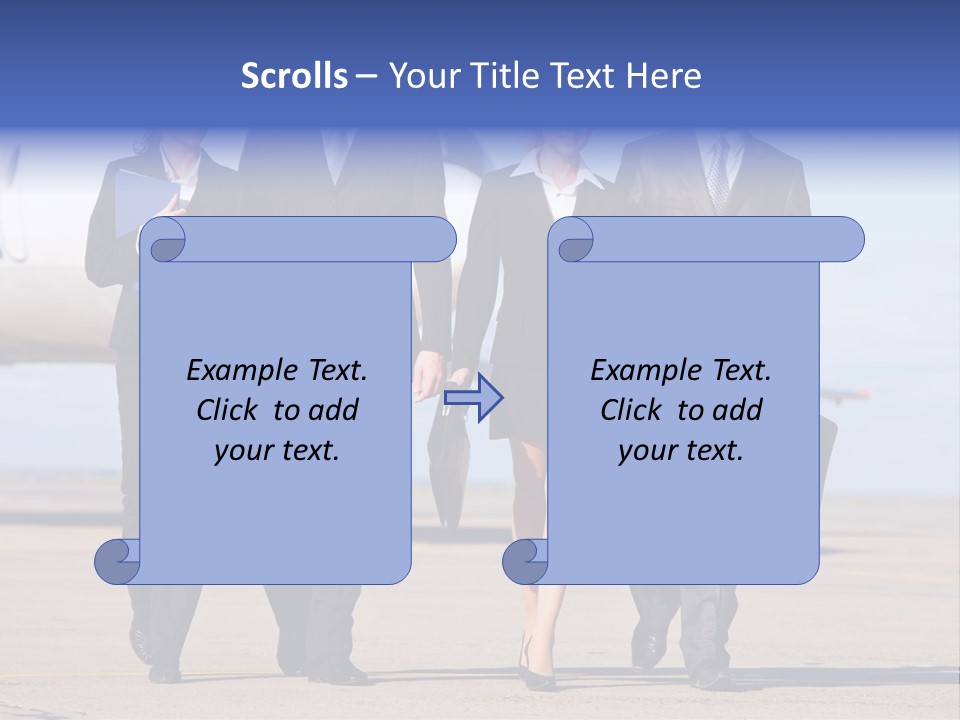 Scrolls – Your Title Text Here

Example Text. Click to add your text.

Example Text. Click to add your text.